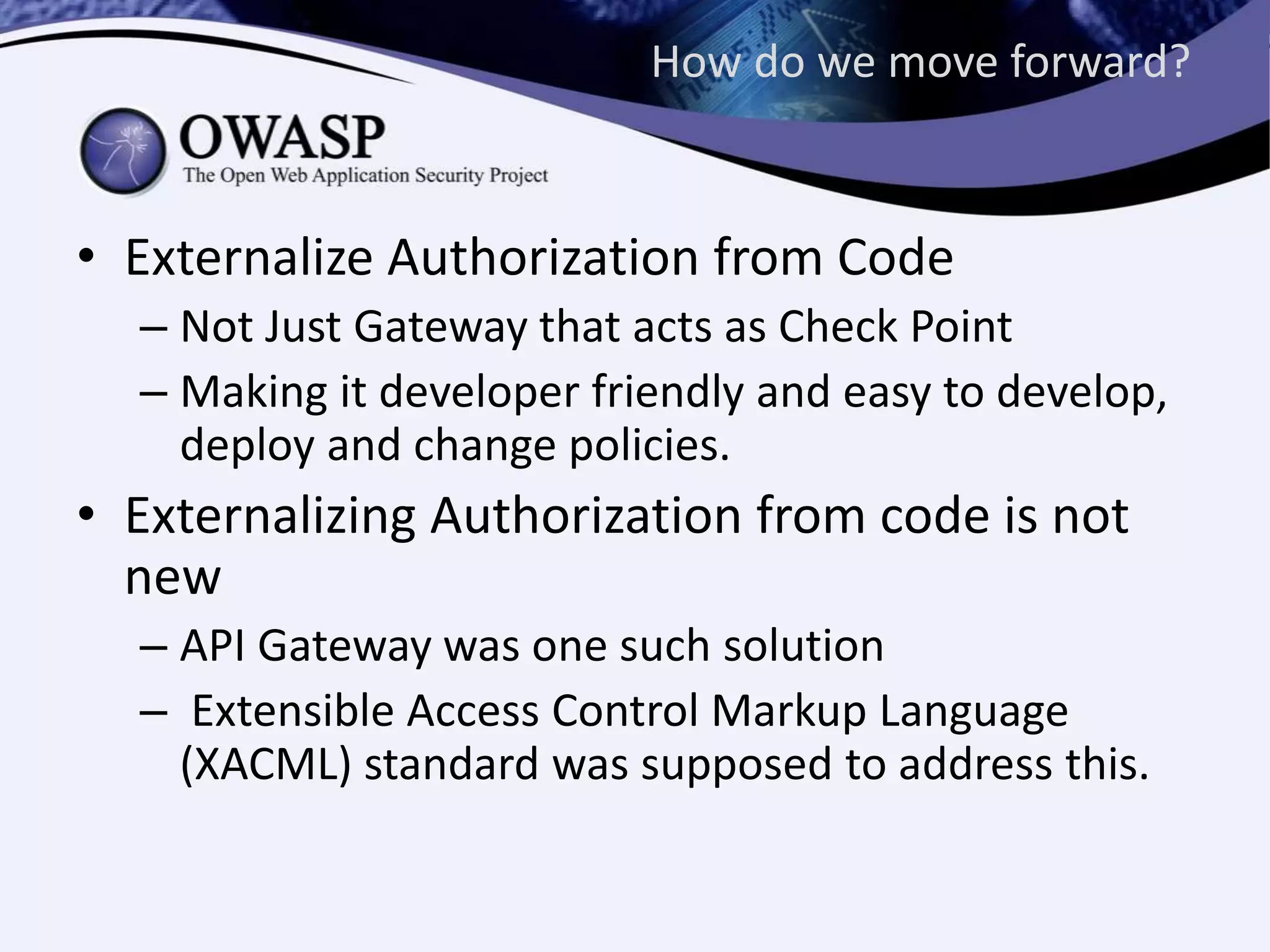 How do we move forward?

OWASP
The Open Web Application Security Project

• Externalize Authorization from Code
– Not Just Gateway that acts as Check Point
– Making it developer friendly and easy to develop, deploy and change policies.
• Externalizing Authorization from code is not new
– API Gateway was one such solution
– Extensible Access Control Markup Language (XACML) standard was supposed to address this.